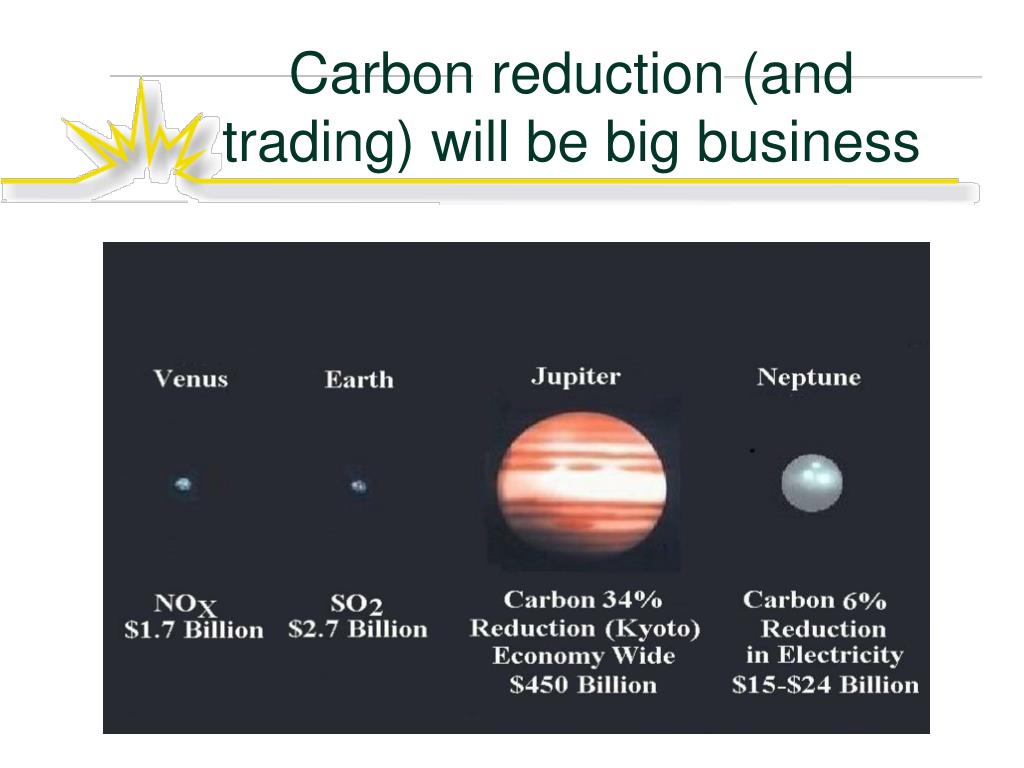 Carbon reduction (and trading) will be big business

Venus

Earth

Jupiter

Neptune

$NO_X$
\$1.7 Billion

$SO_2$
\$2.7 Billion

Carbon 34%
Reduction (Kyoto)
Economy Wide
\$450 Billion

Carbon 6%
Reduction
in Electricity
\$15-\$24 Billion